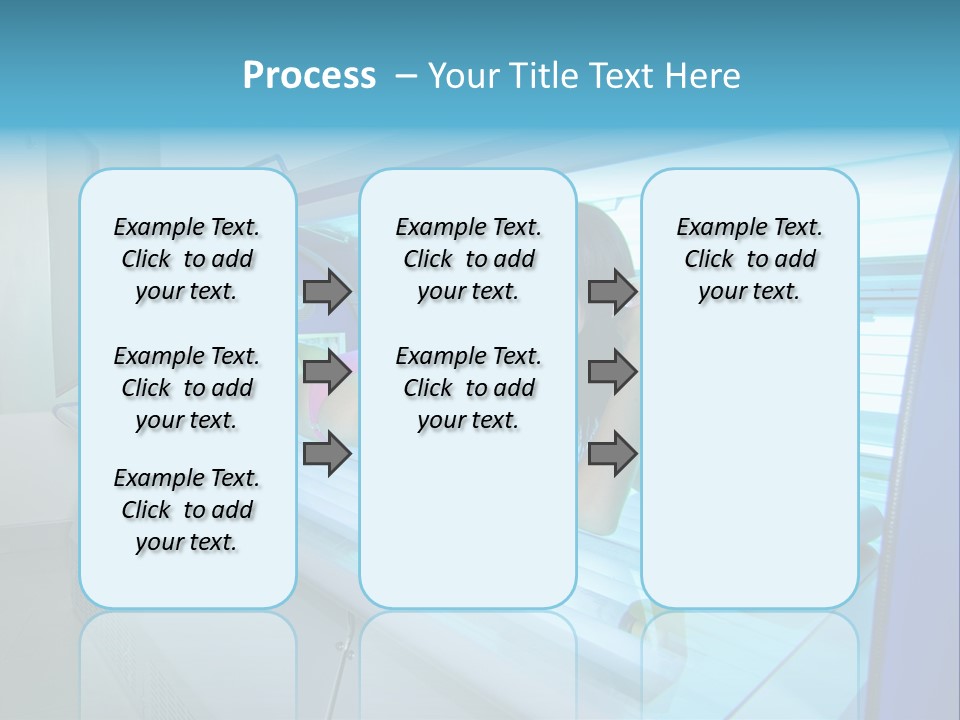 Process – Your Title Text Here

Example Text. Click to add your text.

Example Text. Click to add your text.

Example Text. Click to add your text.

Example Text. Click to add your text.

Example Text. Click to add your text.

Example Text. Click to add your text.